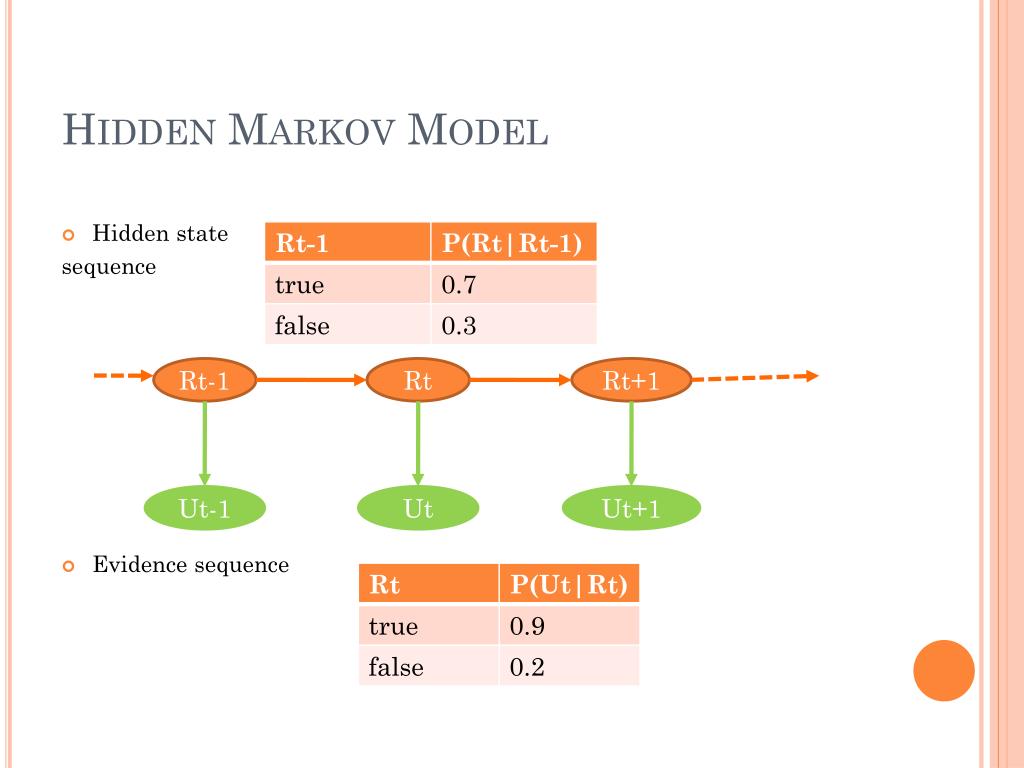 HIDDEN MARKOV MODEL

Hidden state sequence

| Rt-1 | P(Rt\|Rt-1) |
|---|---|
| true | 0.7 |
| false | 0.3 |

Rt-1
Rt
Rt+1
Ut-1
Ut
Ut+1

Evidence sequence

| Rt | P(Ut\|Rt) |
|---|---|
| true | 0.9 |
| false | 0.2 |